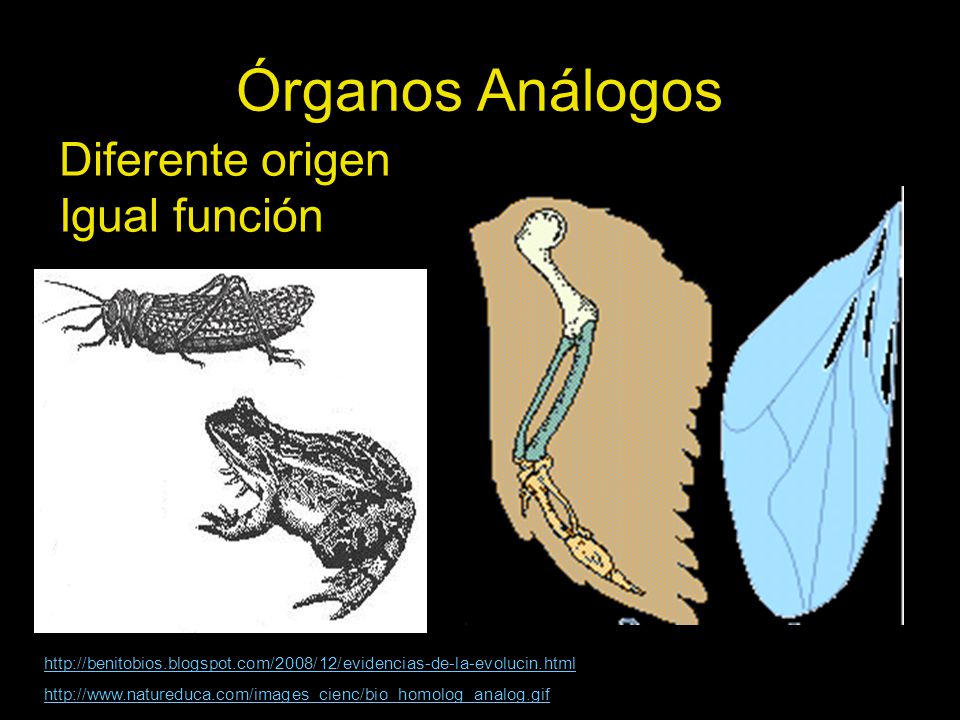 Órganos Análogos

Diferente origen
Igual función

http://benitobios.blogspot.com/2008/12/evidencias-de-la-evolucin.html

http://www.natureduca.com/images_cienc/bio_homolog_analog.gif